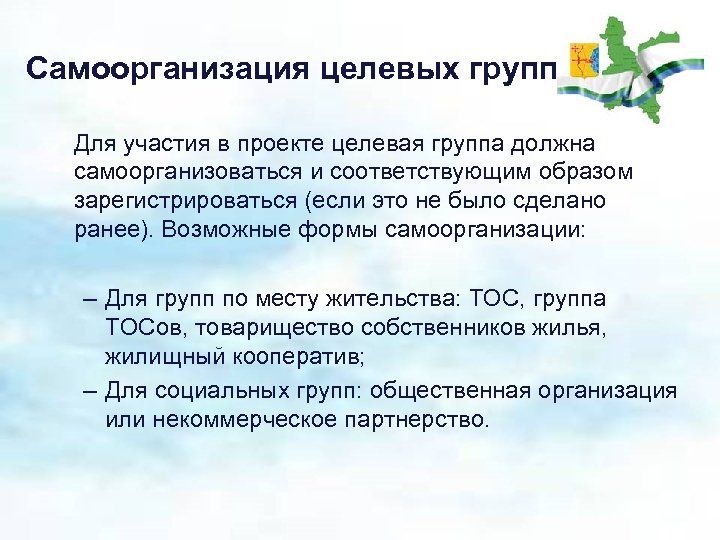 Самоорганизация целевых групп

Для участия в проекте целевая группа должна самоорганизоваться и соответствующим образом зарегистрироваться (если это не было сделано ранее). Возможные формы самоорганизации:

– Для групп по месту жительства: ТОС, группа ТОСов, товарищество собственников жилья, жилищный кооператив;
– Для социальных групп: общественная организация или некоммерческое партнерство.